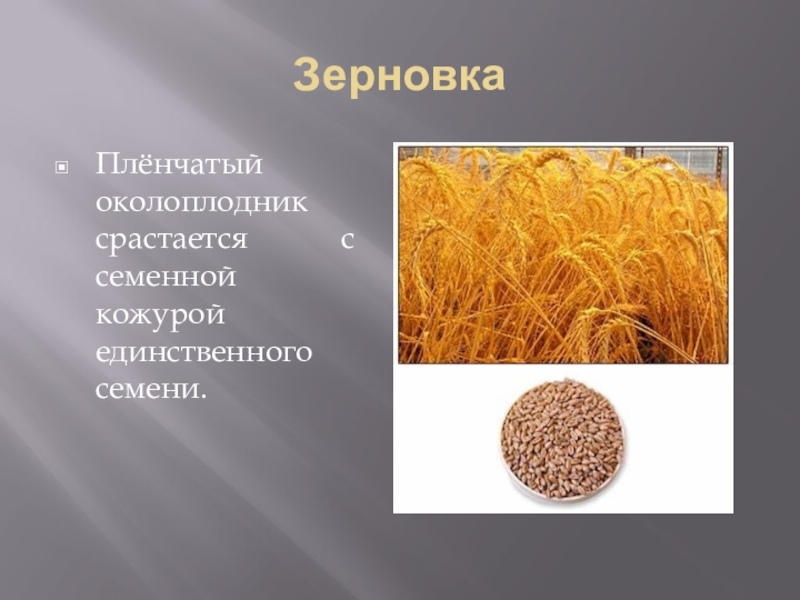 Зерновка

Плёнчатый околоплодник срастается с семенной кожурой единственного семени.